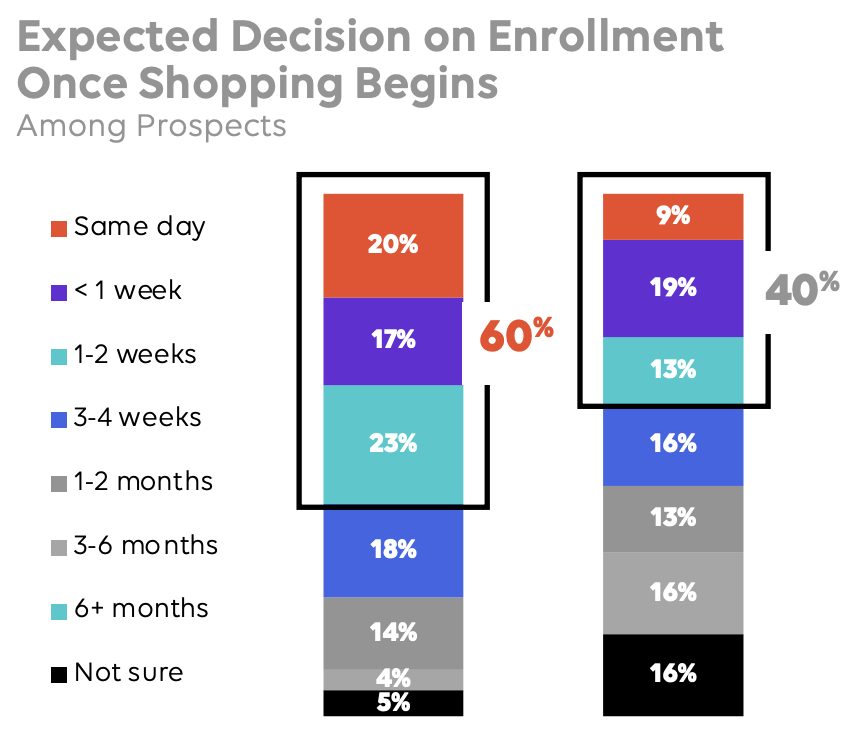 Expected Decision on Enrollment Once Shopping Begins
Among Prospects

Same day
< 1 week
1-2 weeks
3-4 weeks
1-2 months
3-6 months
6+ months
Not sure

20%
17%
23%
18%
14%
4%
5%
60%

9%
19%
13%
16%
13%
16%
16%
40%